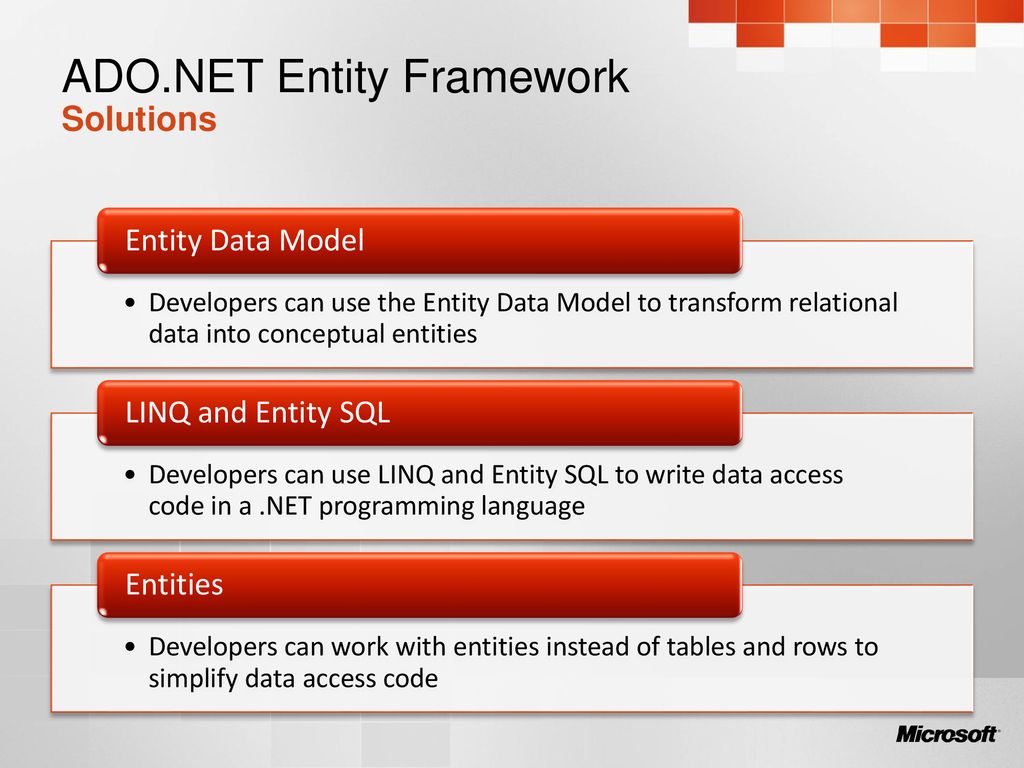 ADO.NET Entity Framework
Solutions

Entity Data Model

• Developers can use the Entity Data Model to transform relational data into conceptual entities

LINQ and Entity SQL

• Developers can use LINQ and Entity SQL to write data access code in a .NET programming language

Entities

• Developers can work with entities instead of tables and rows to simplify data access code

Microsoft